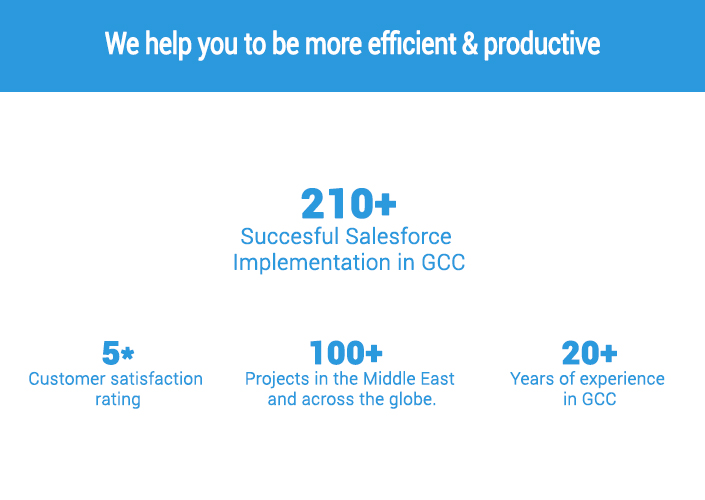 We help you to be more efficient & productive

210+
Succesful Salesforce Implementation in GCC

5*
Customer satisfaction rating

100+
Projects in the Middle East and across the globe.

20+
Years of experience in GCC